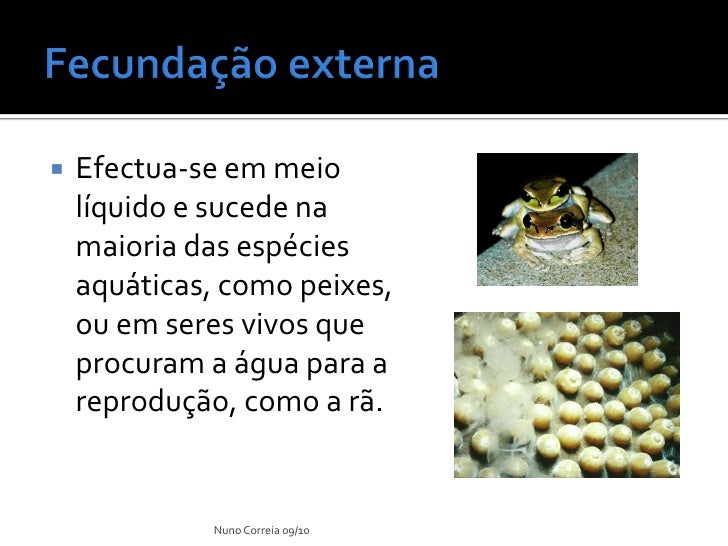 Fecundação externa

Efectua-se em meio líquido e sucede na maioria das espécies aquáticas, como peixes, ou em seres vivos que procuram a água para a reprodução, como a rã.

Nuno Correia 09/10